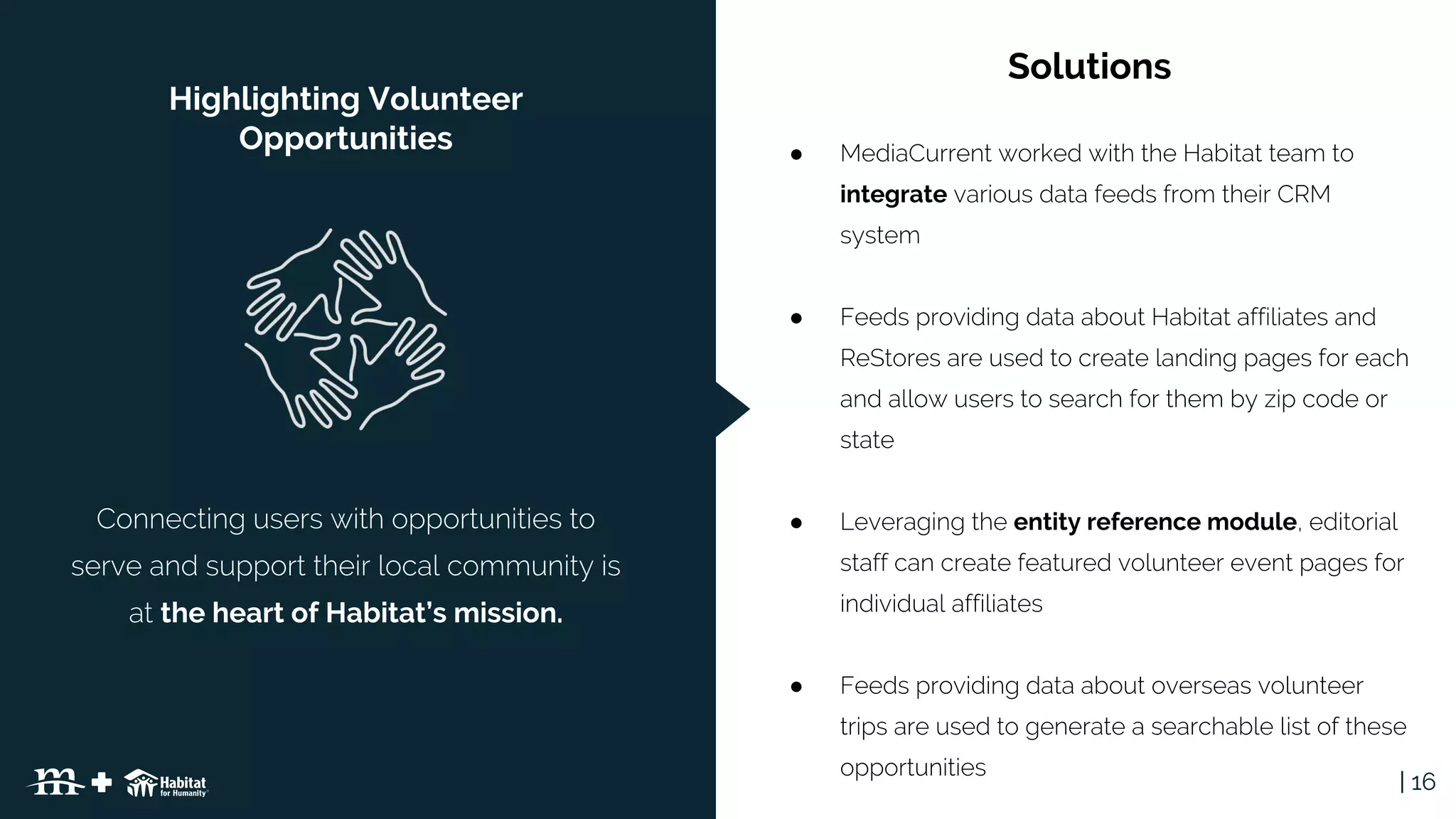 Highlighting Volunteer Opportunities

Connecting users with opportunities to serve and support their local community is at the heart of Habitat's mission.

m + Habitat for Humanity

Solutions

● MediaCurrent worked with the Habitat team to integrate various data feeds from their CRM system

● Feeds providing data about Habitat affiliates and ReStores are used to create landing pages for each and allow users to search for them by zip code or state

● Leveraging the entity reference module, editorial staff can create featured volunteer event pages for individual affiliates

● Feeds providing data about overseas volunteer trips are used to generate a searchable list of these opportunities

| 16